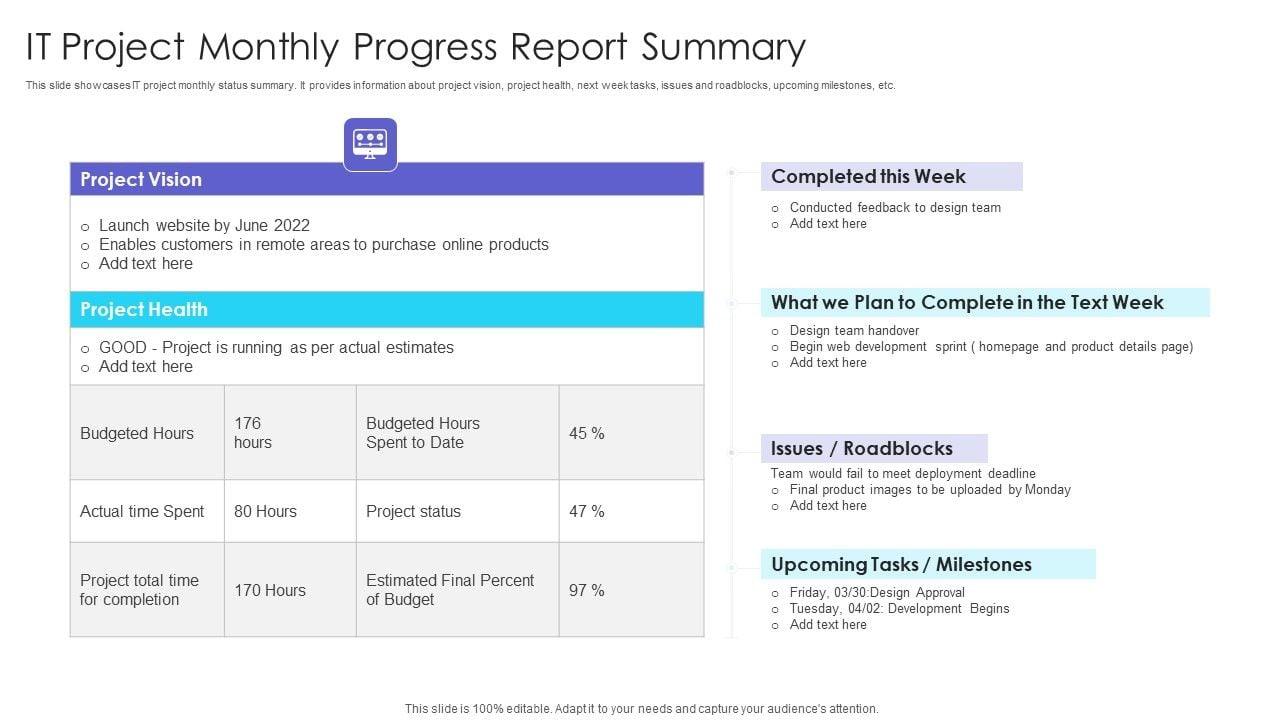 IT Project Monthly Progress Report Summary

This slide showcasesIT project monthly status summary. It provides information about project vision, project health, next week tasks, issues and roadblocks, upcoming milestones, etc.

Project Vision

o Launch website by June 2022
o Enables customers in remote areas to purchase online products
o Add text here

Project Health

o GOOD - Project is running as per actual estimates
o Add text here

| Budgeted Hours | 176 hours | Budgeted Hours Spent to Date | 45 % |
|---|---|---|---|
| Actual time Spent | 80 Hours | Project status | 47 % |
| Project total time for completion | 170 Hours | Estimated Final Percent of Budget | 97 % |

Completed this Week

o Conducted feedback to design team
o Add text here

What we Plan to Complete in the Text Week

o Design team handover
o Begin web development sprint ( homepage and product details page)
o Add text here

Issues / Roadblocks

Team would fail to meet deployment deadline
o Final product images to be uploaded by Monday
o Add text here

Upcoming Tasks / Milestones

o Friday, 03/30:Design Approval
o Tuesday, 04/02: Development Begins
o Add text here

This slide is 100% editable. Adapt it to your needs and capture your audience's attention.